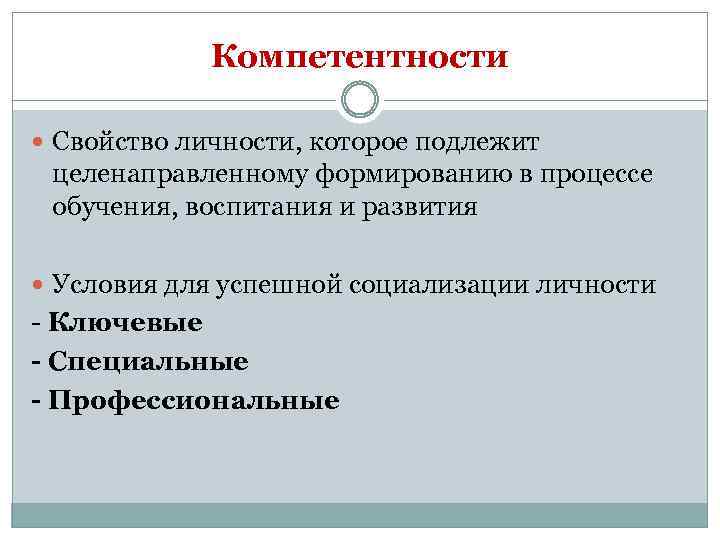 Компетентности

Свойство личности, которое подлежит целенаправленному формированию в процессе обучения, воспитания и развития

Условия для успешной социализации личности
- Ключевые
- Специальные
- Профессиональные